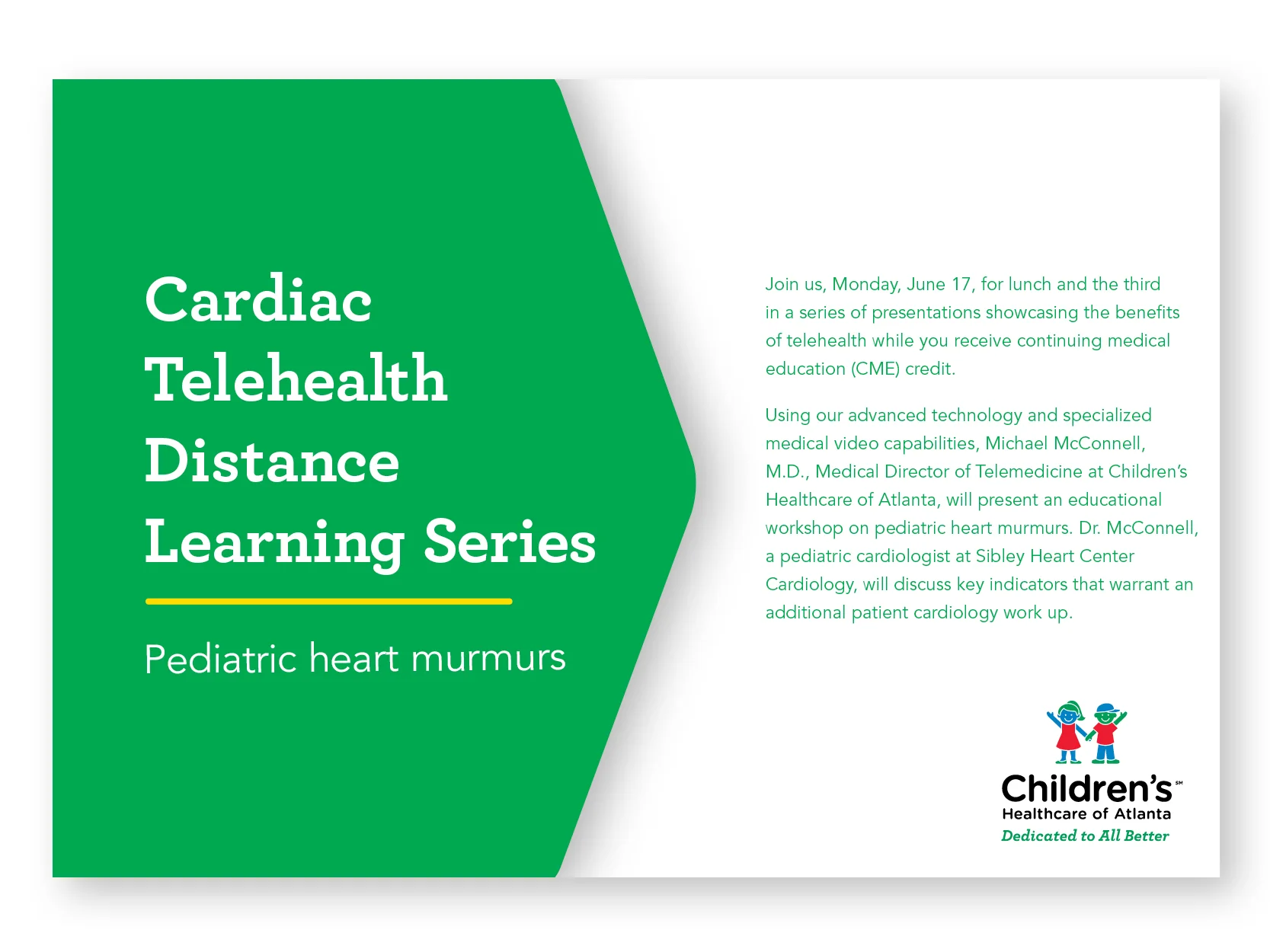 Cardiac Telehealth Distance Learning Series

Pediatric heart murmurs

Join us, Monday, June 17, for lunch and the third in a series of presentations showcasing the benefits of telehealth while you receive continuing medical education (CME) credit.

Using our advanced technology and specialized medical video capabilities, Michael McConnell, M.D., Medical Director of Telemedicine at Children's Healthcare of Atlanta, will present an educational workshop on pediatric heart murmurs. Dr. McConnell, a pediatric cardiologist at Sibley Heart Center Cardiology, will discuss key indicators that warrant an additional patient cardiology work up.

Children's℠
Healthcare of Atlanta
Dedicated to All Better